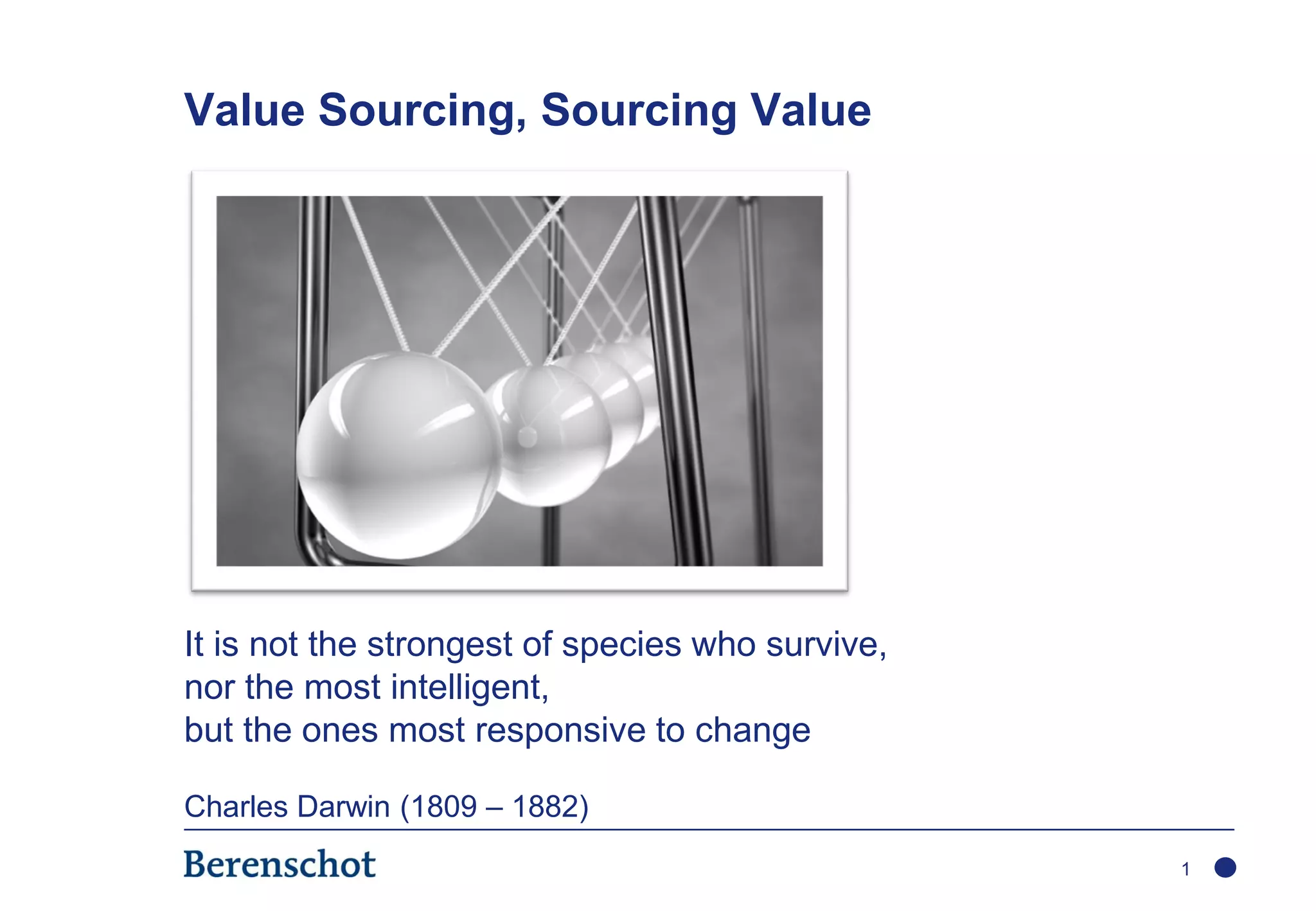 Value Sourcing, Sourcing Value

It is not the strongest of species who survive,
nor the most intelligent,
but the ones most responsive to change

Charles Darwin (1809 – 1882)

Berenschot

1